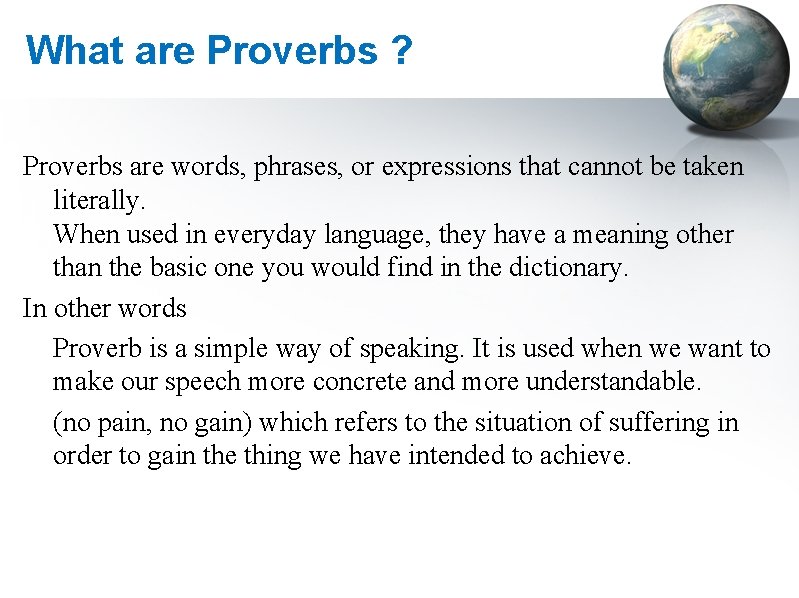 What are Proverbs ?

Proverbs are words, phrases, or expressions that cannot be taken literally.
When used in everyday language, they have a meaning other than the basic one you would find in the dictionary.

In other words

Proverb is a simple way of speaking. It is used when we want to make our speech more concrete and more understandable.

(no pain, no gain) which refers to the situation of suffering in order to gain the thing we have intended to achieve.